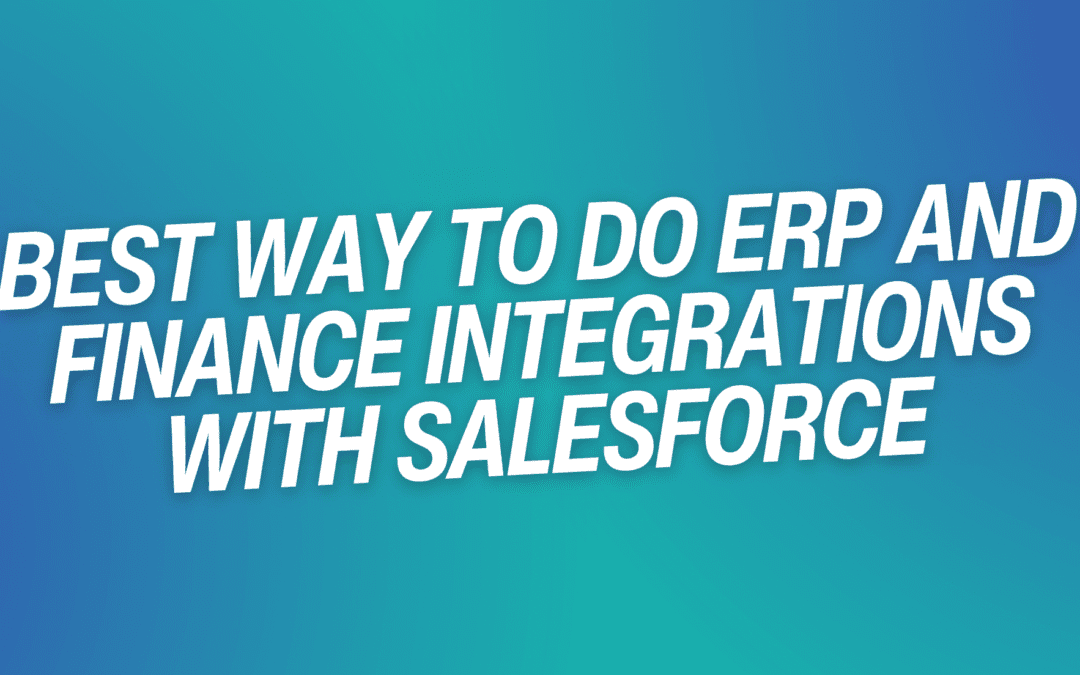 BEST WAY TO DO ERP AND FINANCE INTEGRATIONS WITH SALESFORCE